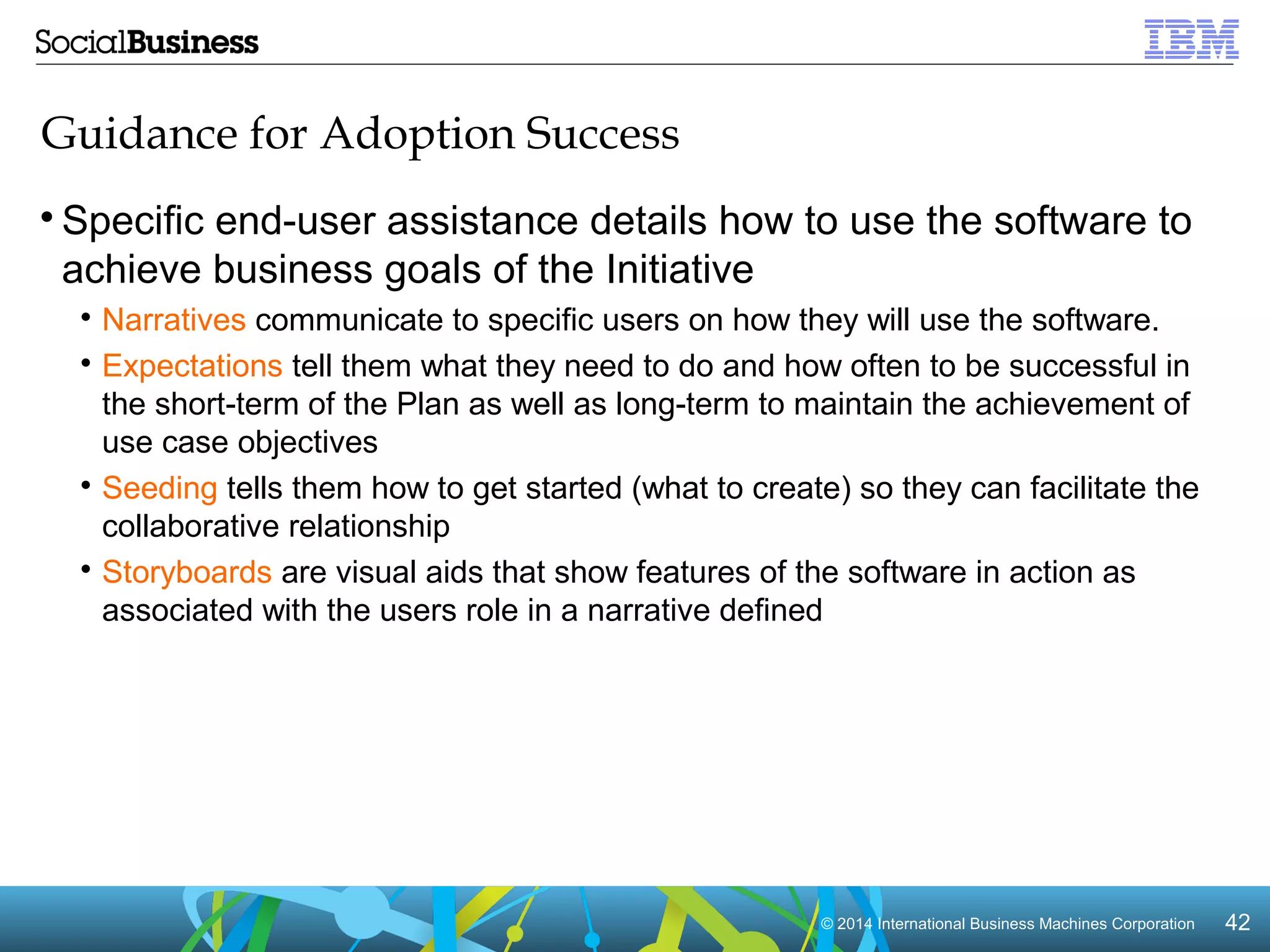 SocialBusiness

IBM

Guidance for Adoption Success

• Specific end-user assistance details how to use the software to achieve business goals of the Initiative

• Narratives communicate to specific users on how they will use the software.

• Expectations tell them what they need to do and how often to be successful in the short-term of the Plan as well as long-term to maintain the achievement of use case objectives

• Seeding tells them how to get started (what to create) so they can facilitate the collaborative relationship

• Storyboards are visual aids that show features of the software in action as associated with the users role in a narrative defined

© 2014 International Business Machines Corporation 42